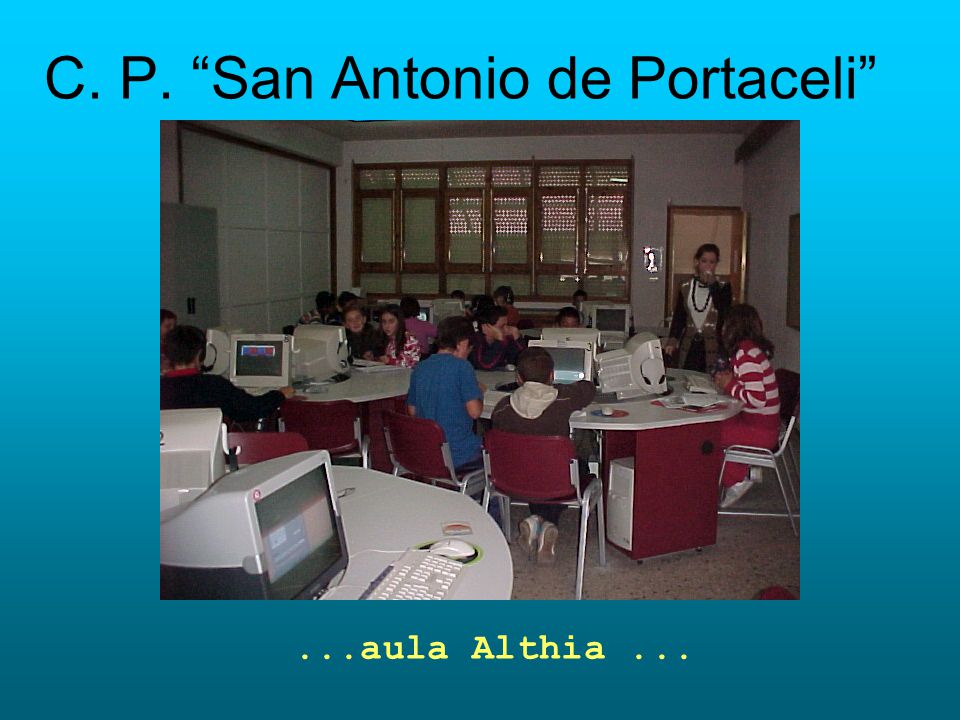 C. P. “San Antonio de Portaceli”

...aula Althia ...